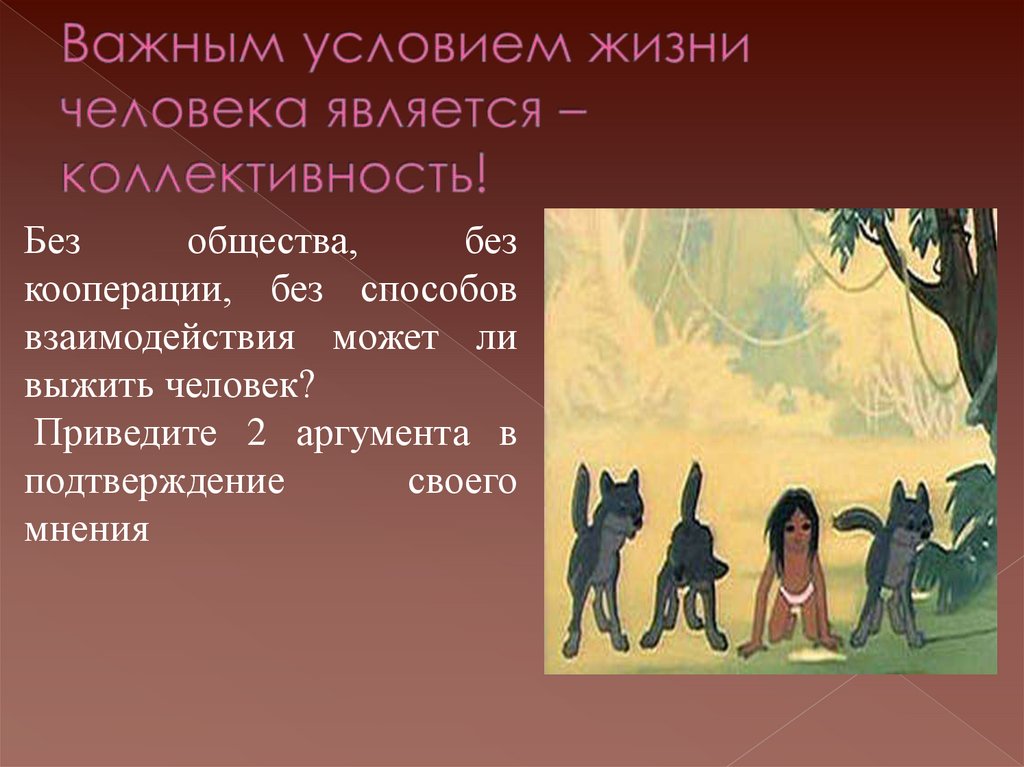 Важным условием жизни человека является – коллективность!

Без общества, без кооперации, без способов взаимодействия может ли выжить человек?

Приведите 2 аргумента в подтверждение своего мнения